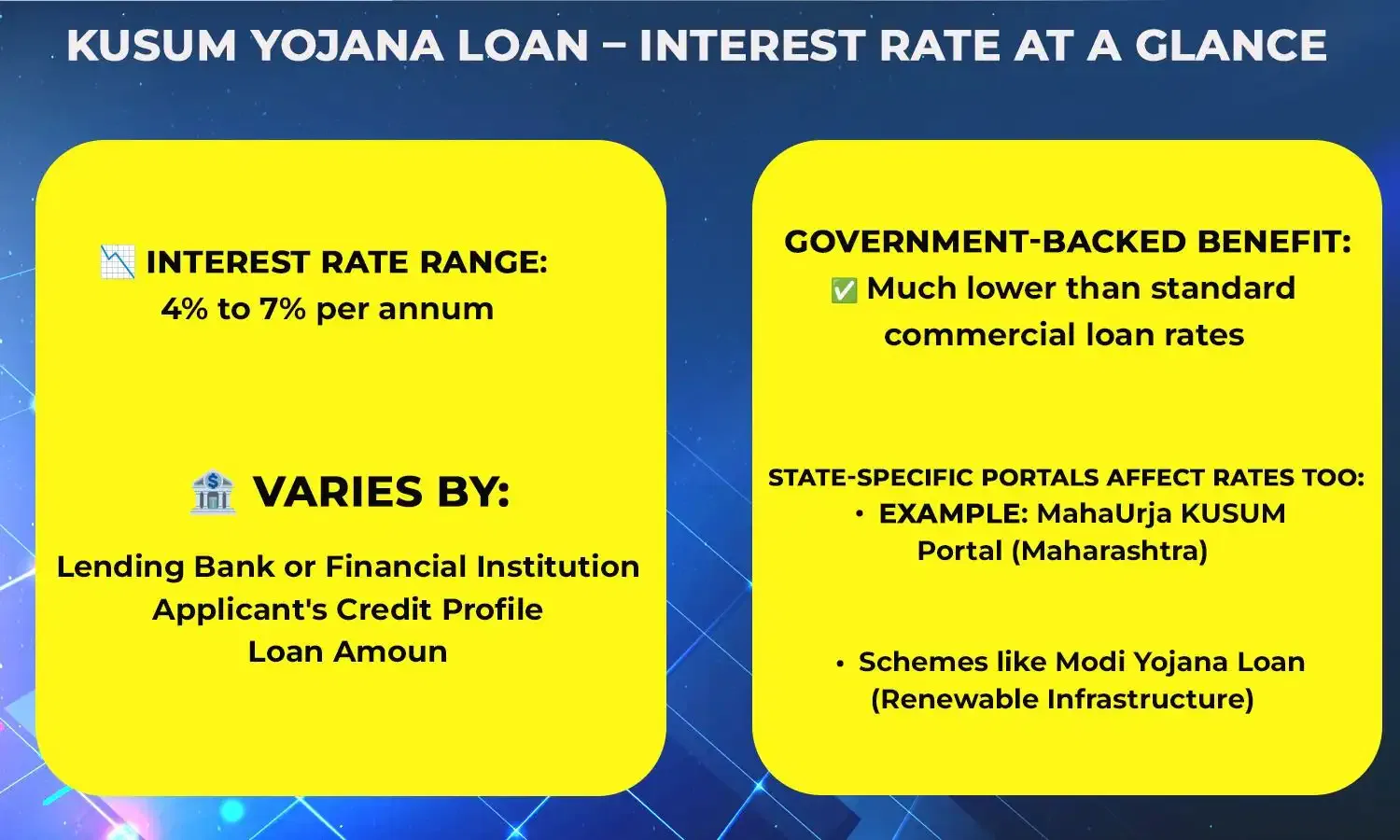 KUSUM YOJANA LOAN – INTEREST RATE AT A GLANCE

📉 INTEREST RATE RANGE:
4% to 7% per annum

🏦 VARIES BY:

Lending Bank or Financial Institution
Applicant's Credit Profile
Loan Amoun

GOVERNMENT-BACKED BENEFIT:
✅ Much lower than standard commercial loan rates

STATE-SPECIFIC PORTALS AFFECT RATES TOO:
• EXAMPLE: MahaUrja KUSUM Portal (Maharashtra)

• Schemes like Modi Yojana Loan (Renewable Infrastructure)